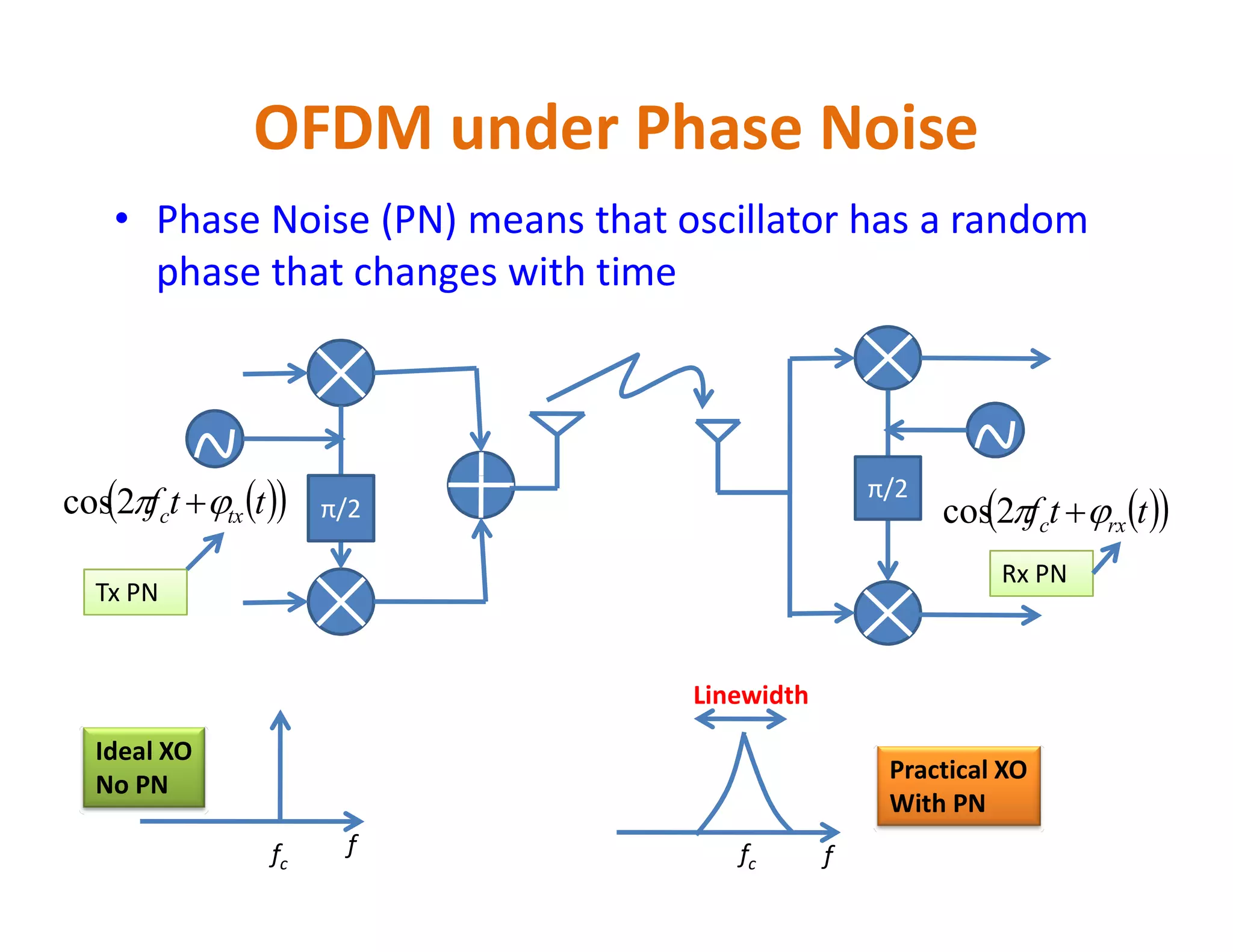 OFDM under Phase Noise

• Phase Noise (PN) means that oscillator has a random phase that changes with time

$\cos(2\pi f_c t + \varphi_{tx}(t))$

π/2

Tx PN

π/2

$\cos(2\pi f_c t + \varphi_{rx}(t))$

Rx PN

Ideal XO
No PN

$f_c$ $f$

Linewidth

$f_c$ $f$

Practical XO
With PN